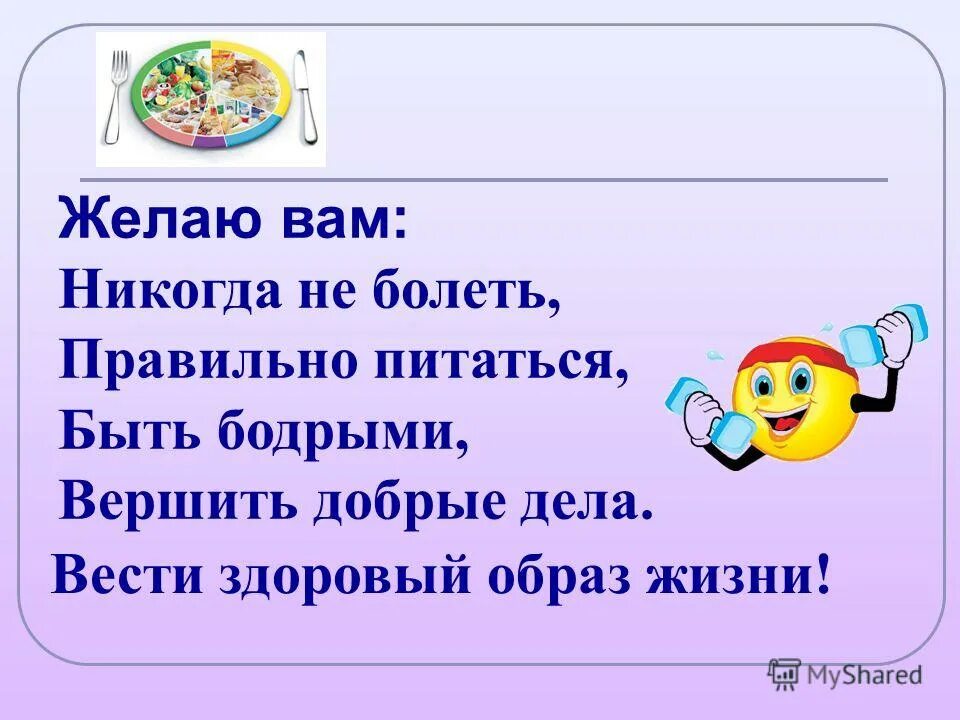 Желаю вам:
Никогда не болеть,
Правильно питаться,
Быть бодрыми,
Вершить добрые дела.
Вести здоровый образ жизни!

MyShared